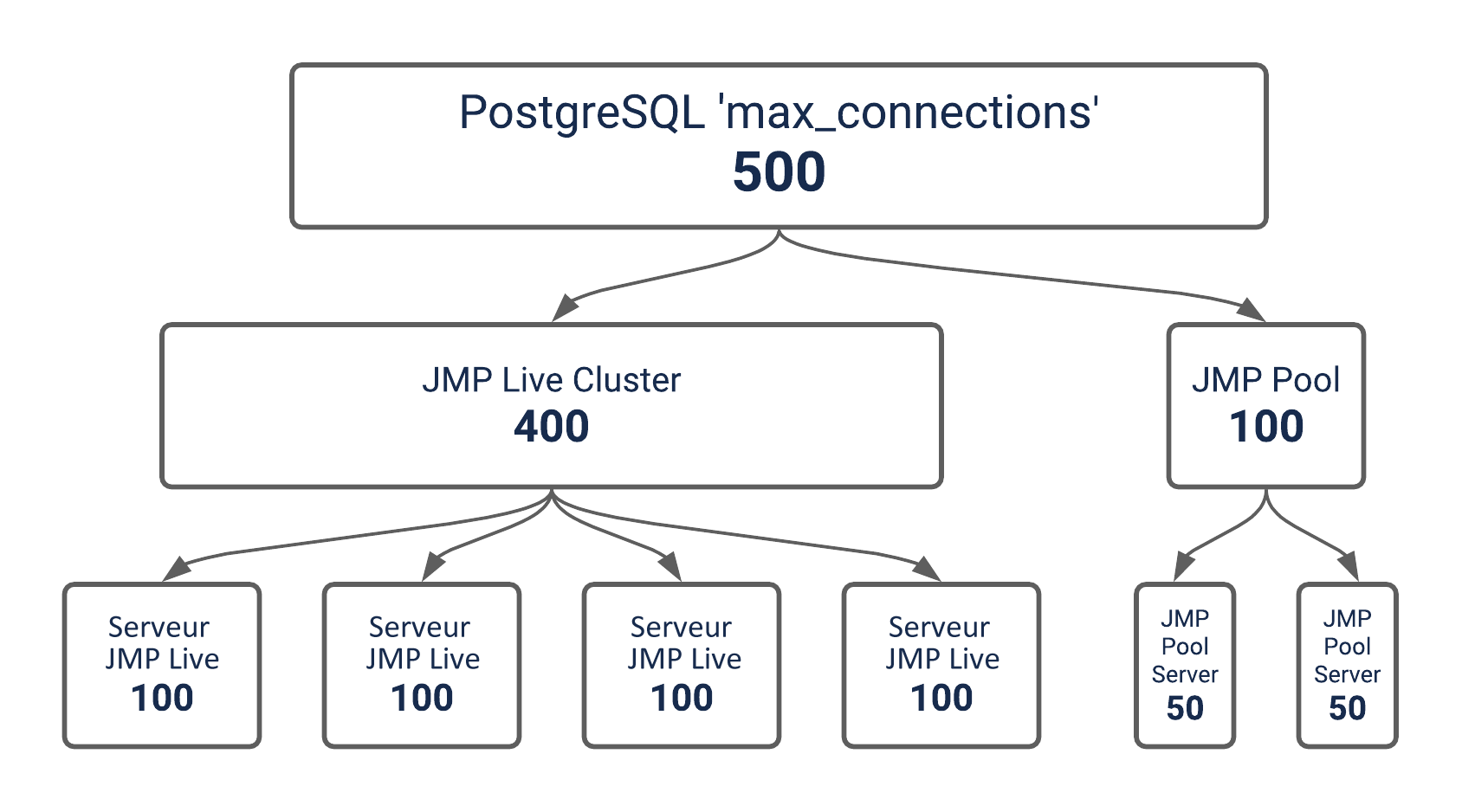 PostgreSQL 'max_connections'
500

JMP Live Cluster
400

JMP Pool
100

Serveur JMP Live
100

Serveur JMP Live
100

Serveur JMP Live
100

Serveur JMP Live
100

JMP Pool Server
50

JMP Pool Server
50